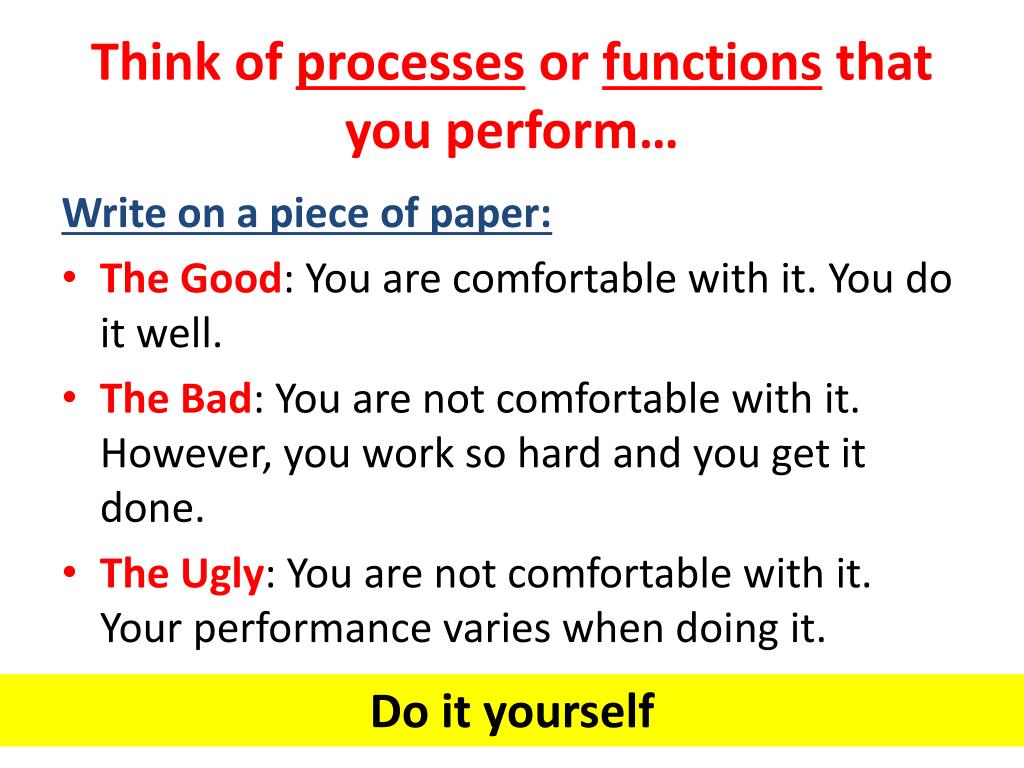 Think of processes or functions that you perform…

Write on a piece of paper:

• The Good: You are comfortable with it. You do it well.
• The Bad: You are not comfortable with it. However, you work so hard and you get it done.
• The Ugly: You are not comfortable with it. Your performance varies when doing it.

Do it yourself